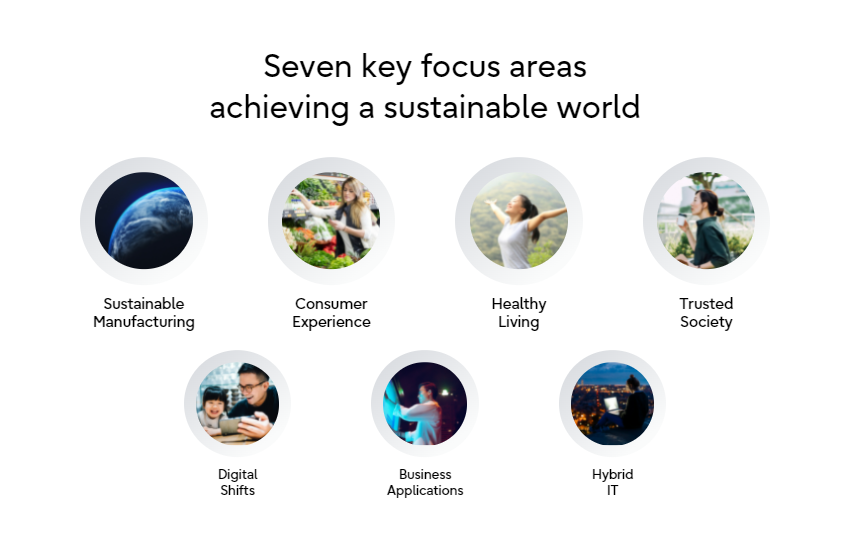 Seven key focus areas
achieving a sustainable world

Sustainable Manufacturing

Consumer Experience

Healthy Living

Trusted Society

Digital Shifts

Business Applications

Hybrid IT